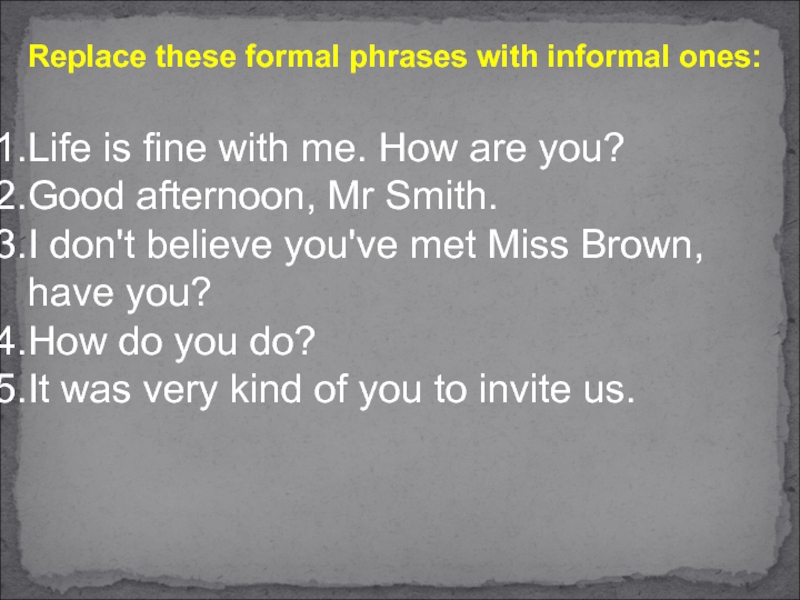 Replace these formal phrases with informal ones:

1. Life is fine with me. How are you?
2. Good afternoon, Mr Smith.
3. I don't believe you've met Miss Brown, have you?
4. How do you do?
5. It was very kind of you to invite us.